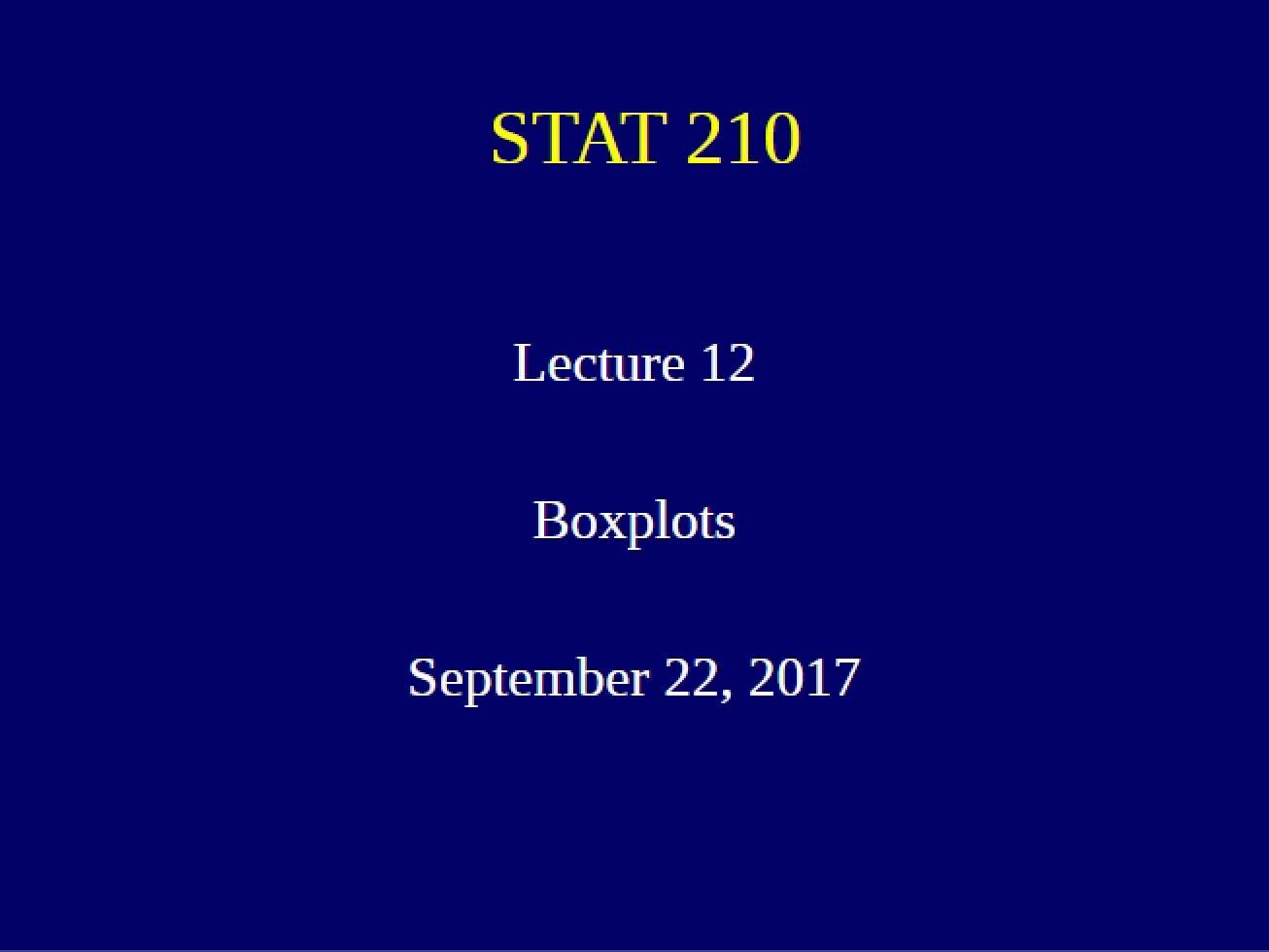 STAT 210

Lecture 12

Boxplots

September 22, 2017